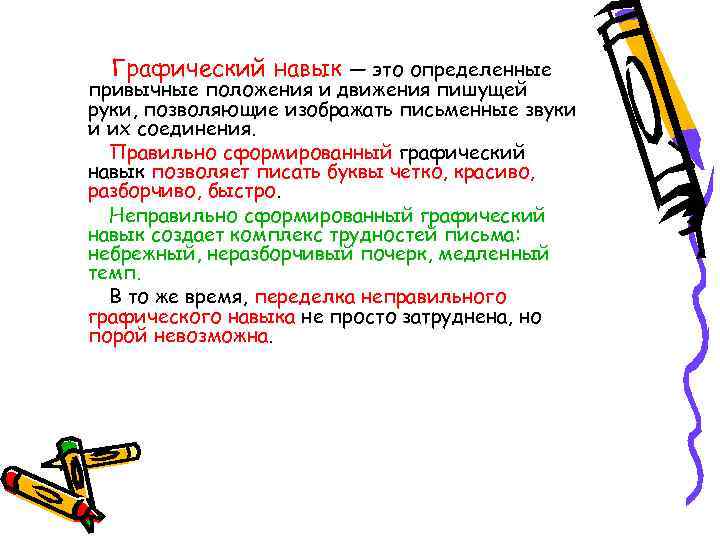 Графический навык — это определенные привычные положения и движения пишущей руки, позволяющие изображать письменные звуки и их соединения.

Правильно сформированный графический навык позволяет писать буквы четко, красиво, разборчиво, быстро.

Неправильно сформированный графический навык создает комплекс трудностей письма: небрежный, неразборчивый почерк, медленный темп.

В то же время, переделка неправильного графического навыка не просто затруднена, но порой невозможна.